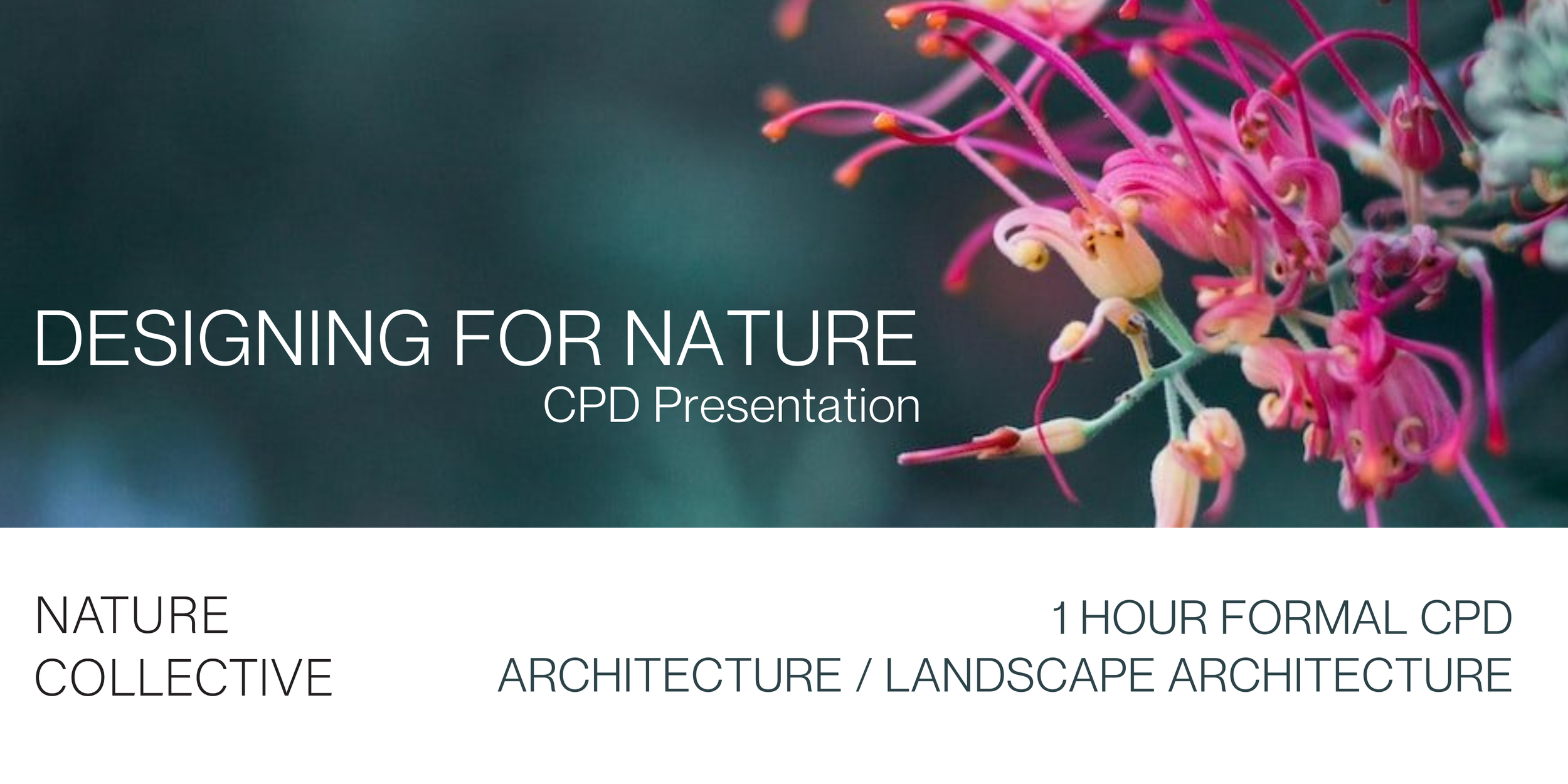 DESIGNING FOR NATURE
CPD Presentation

NATURE
COLLECTIVE

1 HOUR FORMAL CPD
ARCHITECTURE / LANDSCAPE ARCHITECTURE